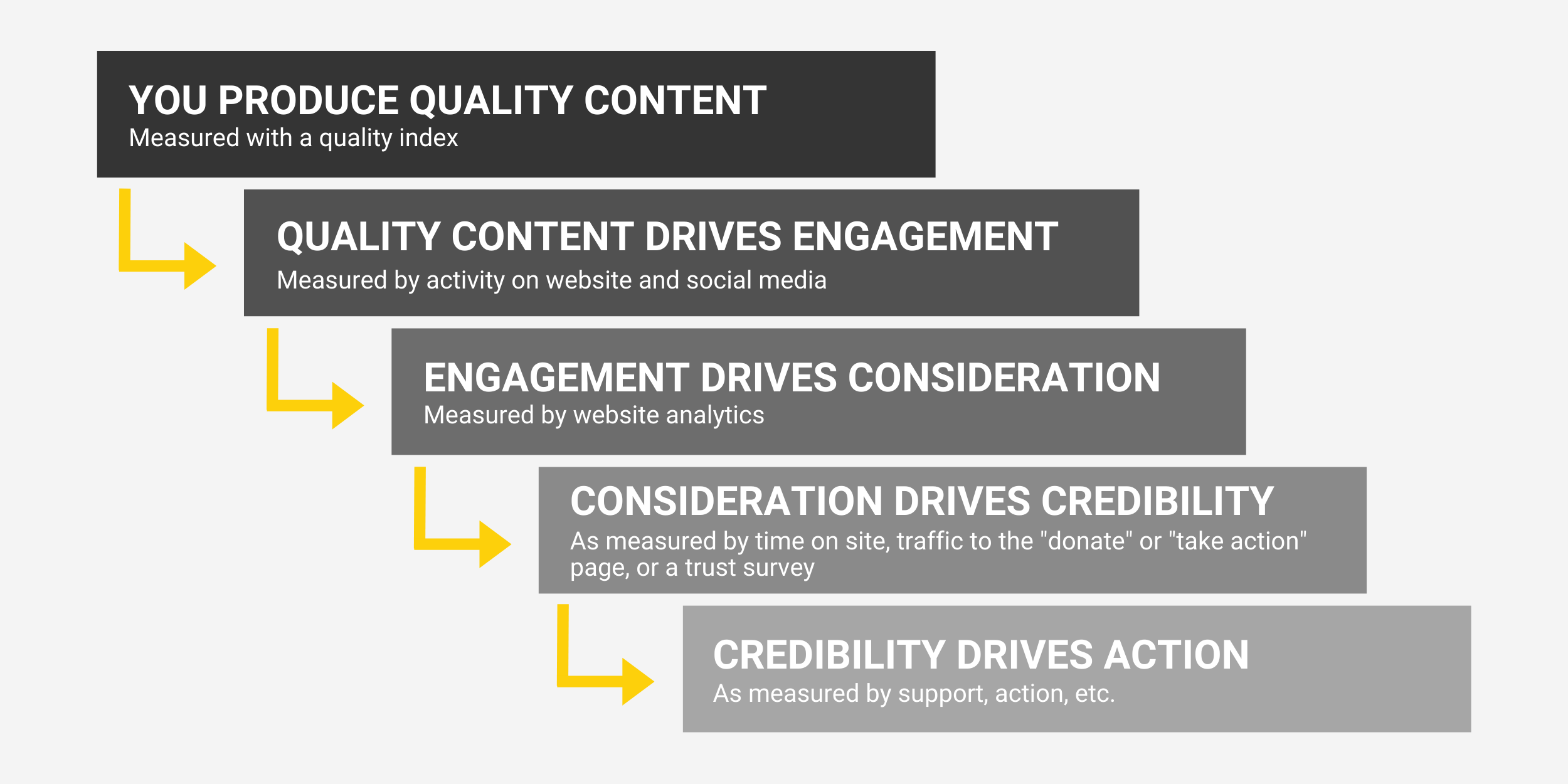 YOU PRODUCE QUALITY CONTENT
Measured with a quality index

QUALITY CONTENT DRIVES ENGAGEMENT
Measured by activity on website and social media

ENGAGEMENT DRIVES CONSIDERATION
Measured by website analytics

CONSIDERATION DRIVES CREDIBILITY
As measured by time on site, traffic to the "donate" or "take action" page, or a trust survey

CREDIBILITY DRIVES ACTION
As measured by support, action, etc.